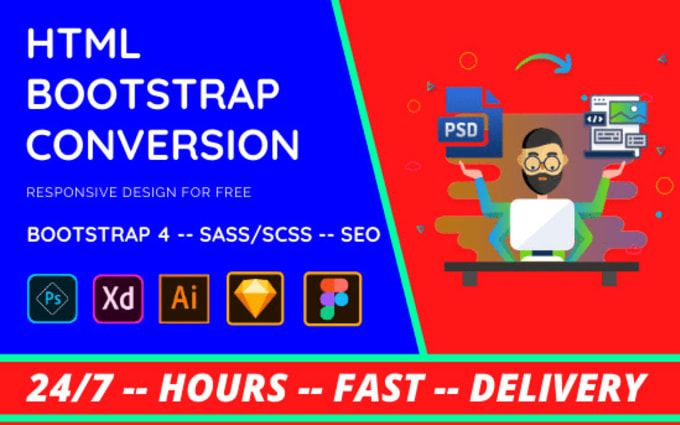 HTML
BOOTSTRAP
CONVERSION

RESPONSIVE DESIGN FOR FREE

BOOTSTRAP 4 -- SASS/SCSS -- SEO

Ps Xd Ai

PSD

</>

24/7 -- HOURS -- FAST -- DELIVERY